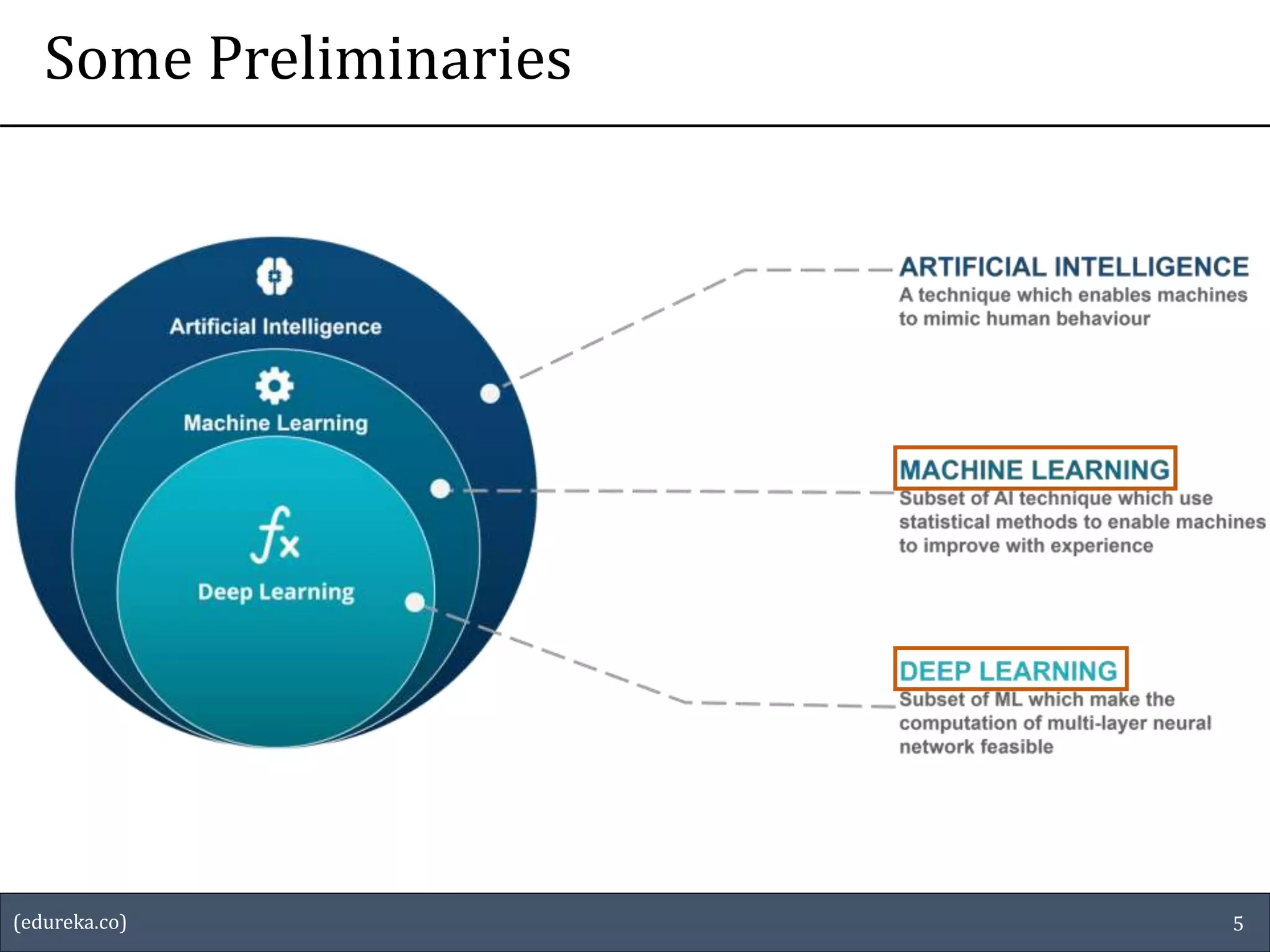 Some Preliminaries

Artificial Intelligence

Machine Learning

$f_x$

Deep Learning

ARTIFICIAL INTELLIGENCE
A technique which enables machines to mimic human behaviour

MACHINE LEARNING
Subset of AI technique which use statistical methods to enable machines to improve with experience

DEEP LEARNING
Subset of ML which make the computation of multi-layer neural network feasible

(edureka.co)

5